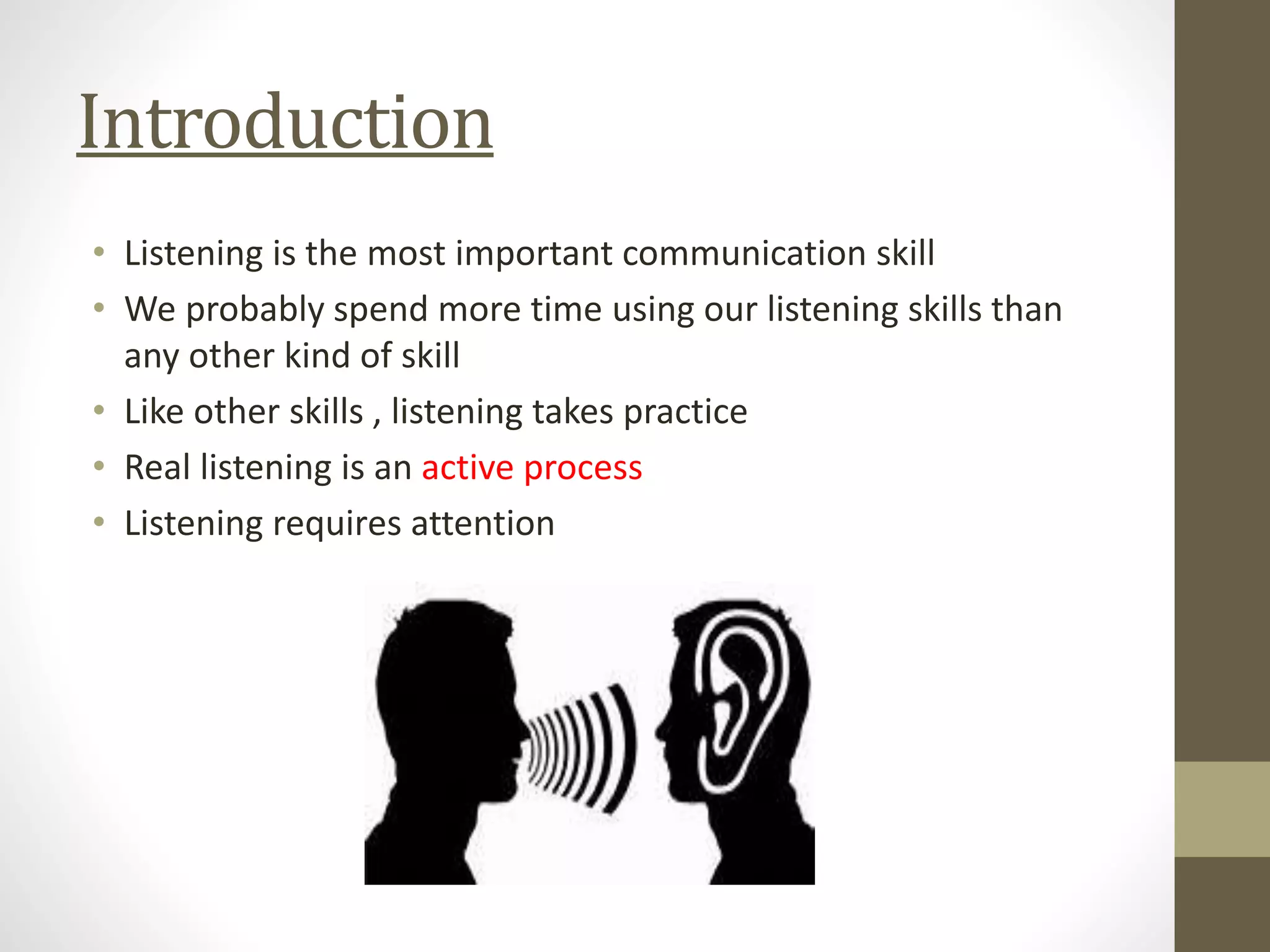 Introduction

• Listening is the most important communication skill
• We probably spend more time using our listening skills than any other kind of skill
• Like other skills , listening takes practice
• Real listening is an active process
• Listening requires attention